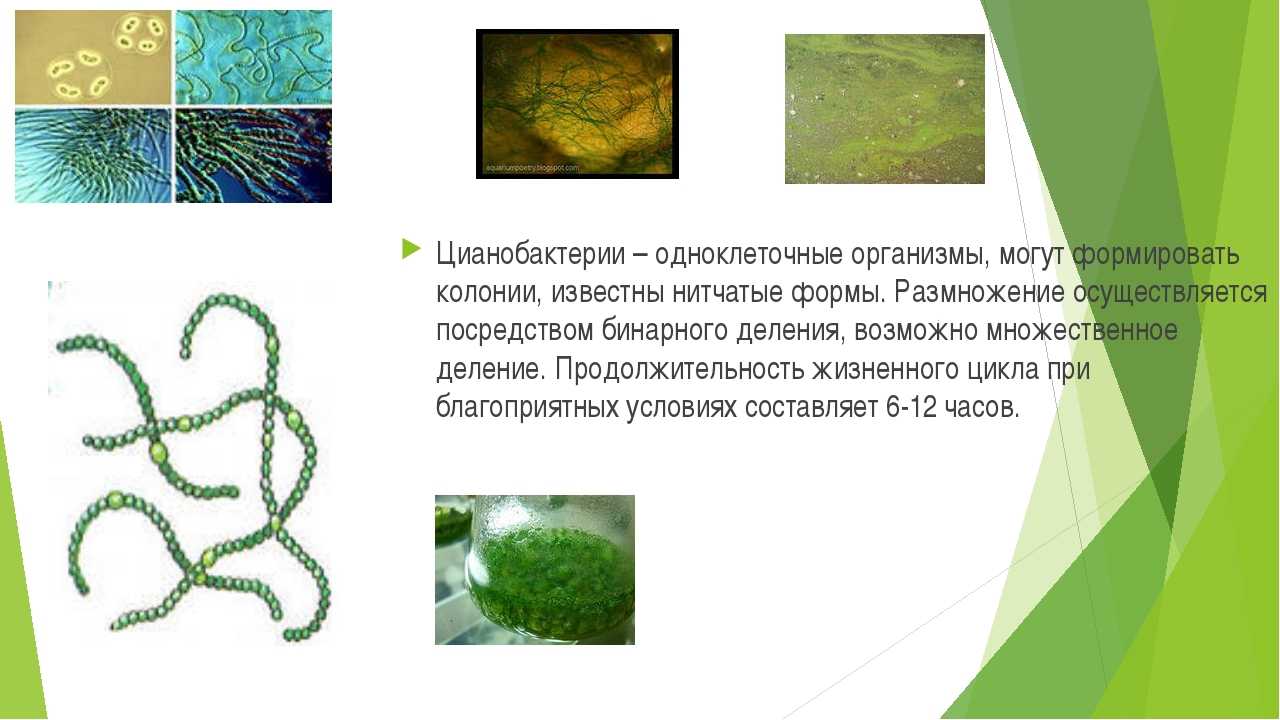 aquariumpoetry.blogspot.com

Цианобактерии – одноклеточные организмы, могут формировать колонии, известны нитчатые формы. Размножение осуществляется посредством бинарного деления, возможно множественное деление. Продолжительность жизненного цикла при благоприятных условиях составляет 6-12 часов.